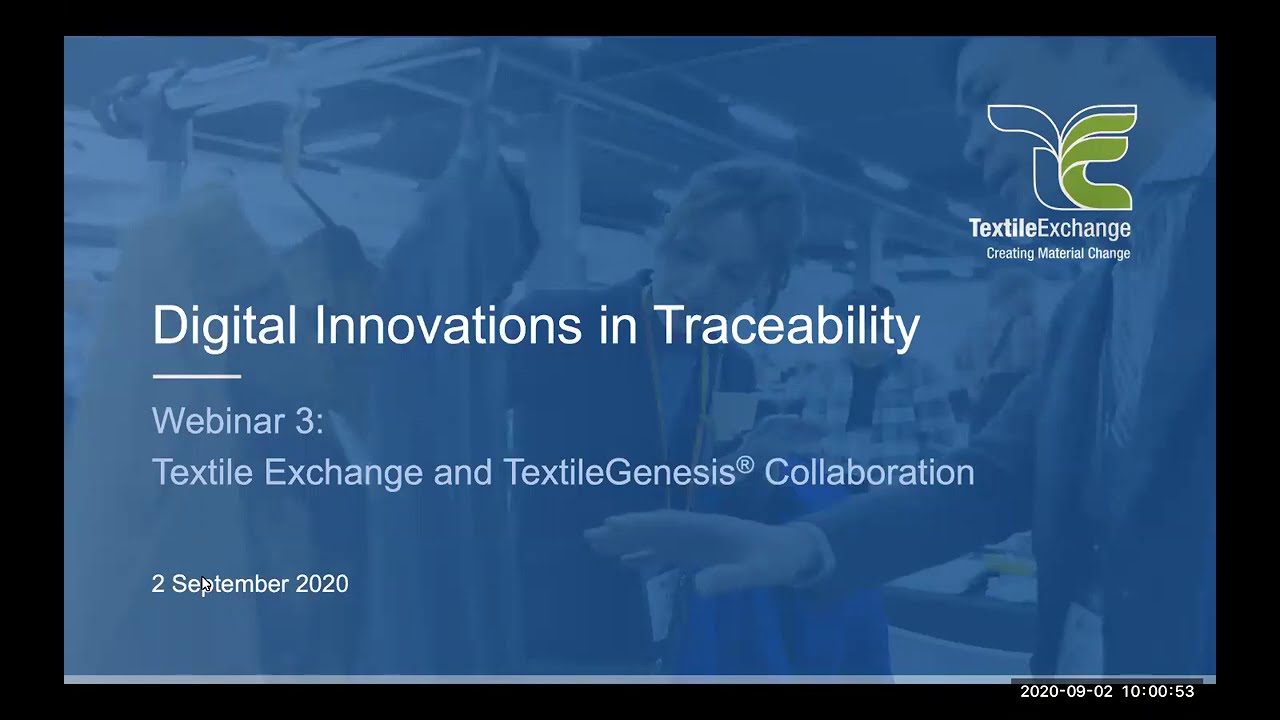 TextileExchange
Creating Material Change

Digital Innovations in Traceability

Webinar 3:
Textile Exchange and TextileGenesis® Collaboration

2 September 2020

2020-09-02 10:00:53